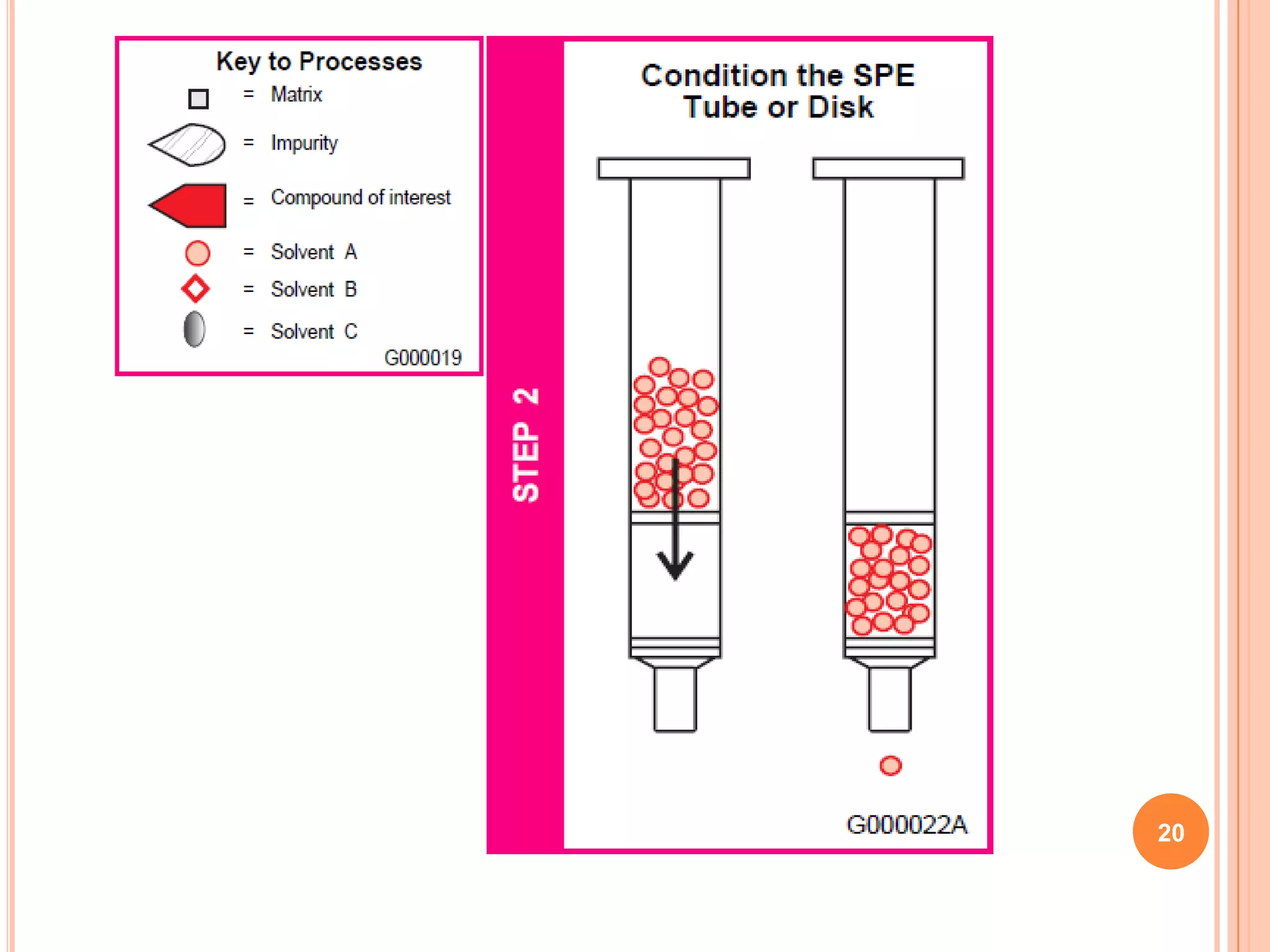 Key to Processes
= Matrix
= Impurity
= Compound of interest
= Solvent A
= Solvent B
= Solvent C
G000019

STEP 2

Condition the SPE Tube or Disk

G000022A

20